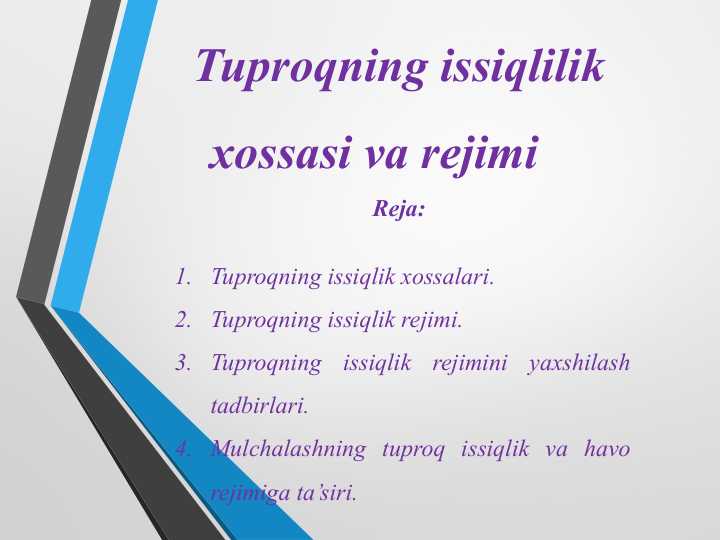 Tuproqning issiqlilik xossasi va rejimi

Reja:

1. Tuproqning issiqlik xossalari.
2. Tuproqning issiqlik rejimi.
3. Tuproqning issiqlik rejimini yaxshilash tadbirlari.
4. Mulchalashning tuproq issiqlik va havo rejimiga ta’siri.